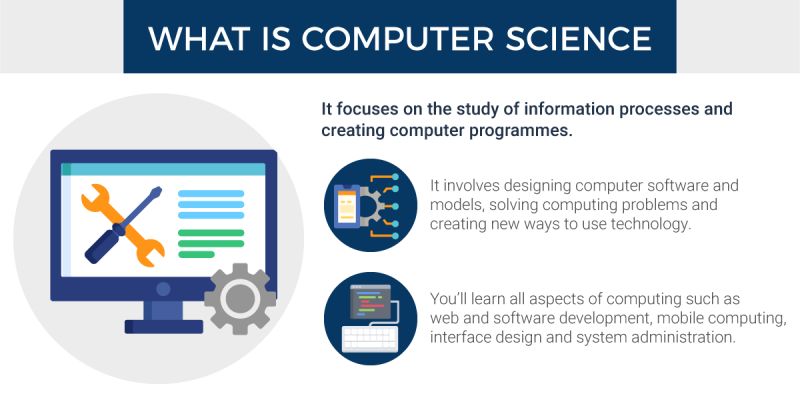 WHAT IS COMPUTER SCIENCE

It focuses on the study of information processes and creating computer programmes.

It involves designing computer software and models, solving computing problems and creating new ways to use technology.

You'll learn all aspects of computing such as web and software development, mobile computing, interface design and system administration.